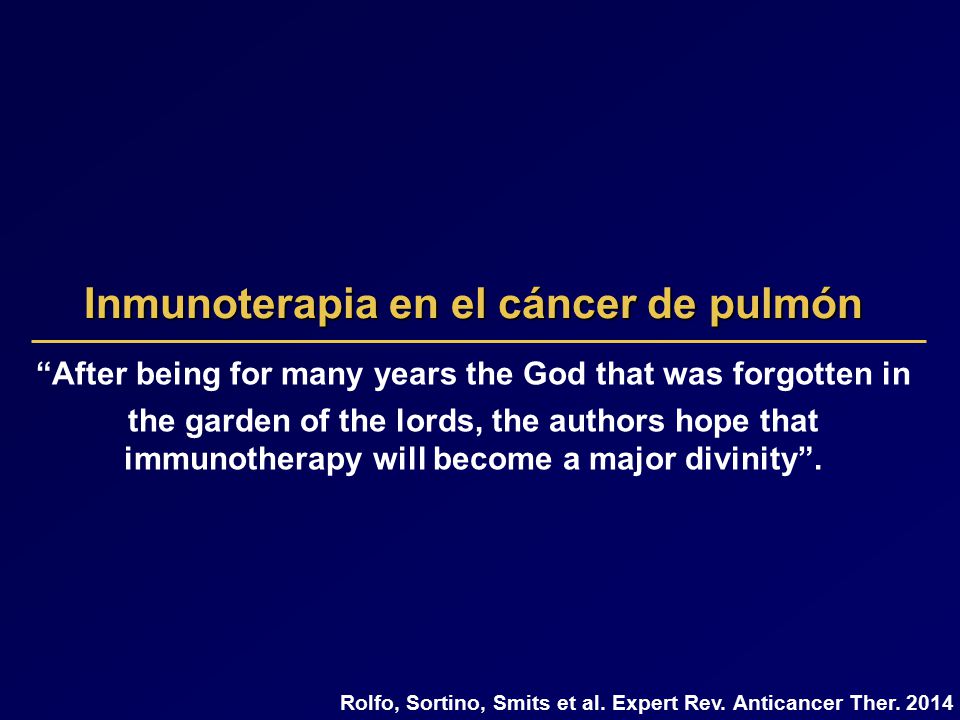 Inmunoterapia en el cáncer de pulmón

“After being for many years the God that was forgotten in the garden of the lords, the authors hope that immunotherapy will become a major divinity”.

Rolfo, Sortino, Smits et al. Expert Rev. Anticancer Ther. 2014